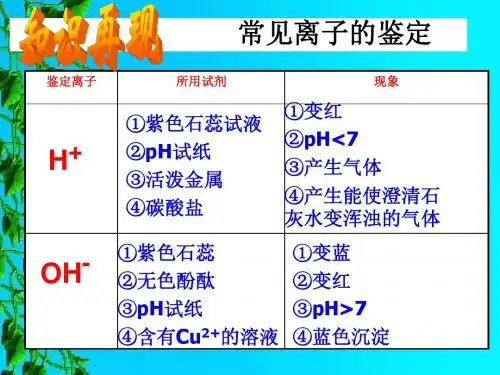 知识再现 常见离子的鉴定

| 鉴定离子 | 所用试剂 | 现象 |
|---|---|---|
| $H^+$ | ①紫色石蕊试液 ②pH试纸 ③活泼金属 ④碳酸盐 | ①变红 ②pH<7 ③产生气体 ④产生能使澄清石灰水变浑浊的气体 |
| $OH^-$ | ①紫色石蕊 ②无色酚酞 ③pH试纸 ④含有$Cu^{2+}$的溶液 | ①变蓝 ②变红 ③pH>7 ④蓝色沉淀 |